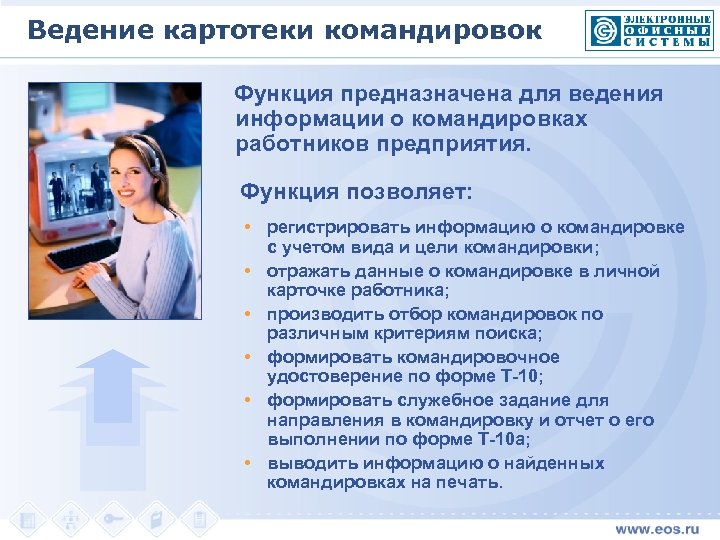 Ведение картотеки командировок

ЭЛЕКТРОННЫЕ ОФИСНЫЕ СИСТЕМЫ

Функция предназначена для ведения информации о командировках работников предприятия.

Функция позволяет:

• регистрировать информацию о командировке с учетом вида и цели командировки;
• отражать данные о командировке в личной карточке работника;
• производить отбор командировок по различным критериям поиска;
• формировать командировочное удостоверение по форме Т-10;
• формировать служебное задание для направления в командировку и отчет о его выполнении по форме Т-10а;
• выводить информацию о найденных командировках на печать.

www.eos.ru